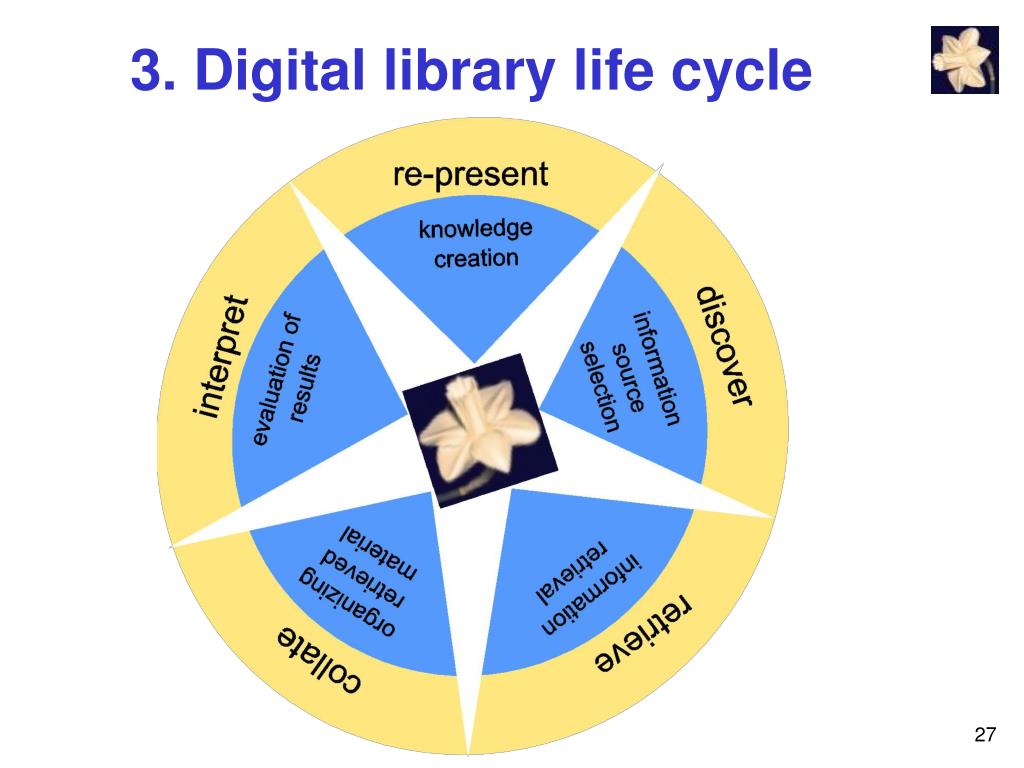 3. Digital library life cycle

re-present

knowledge creation

discover

information source selection

retrieve

information retrieval

collate

organizing retrieved material

interpret

evaluation of results

27